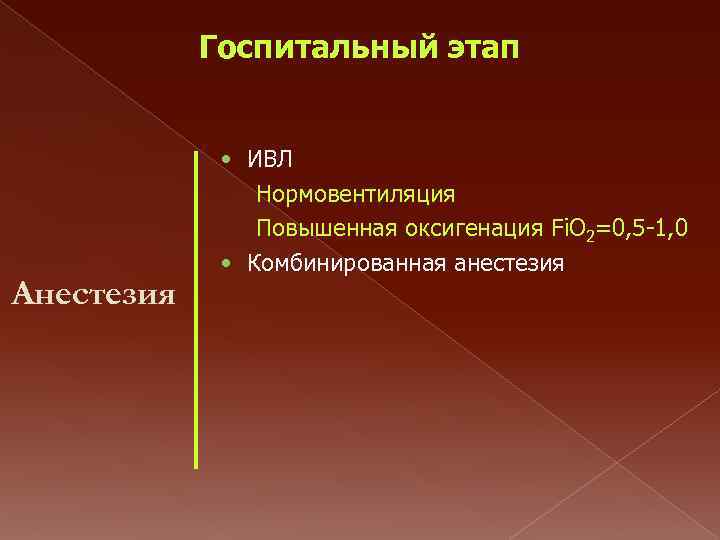 Госпитальный этап

Анестезия

• ИВЛ

Нормовентиляция

Повышенная оксигенация $FiO_2$=0,5-1,0

• Комбинированная анестезия